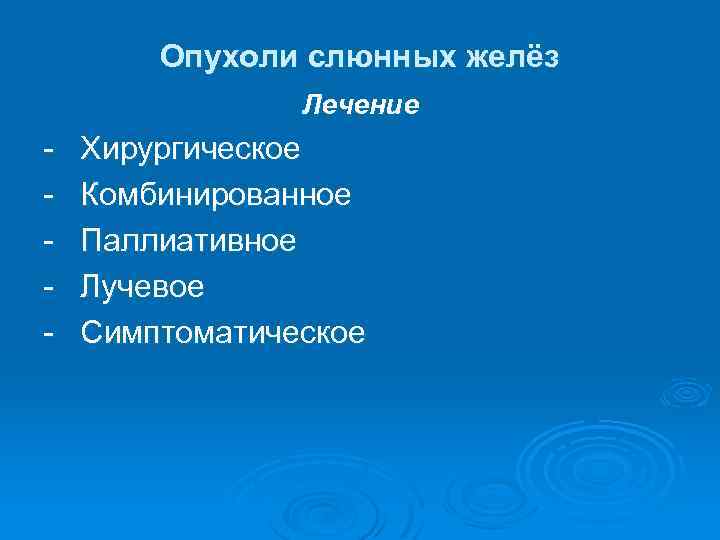 Опухоли слюнных желёз

Лечение

- Хирургическое
- Комбинированное
- Паллиативное
- Лучевое
- Симптоматическое